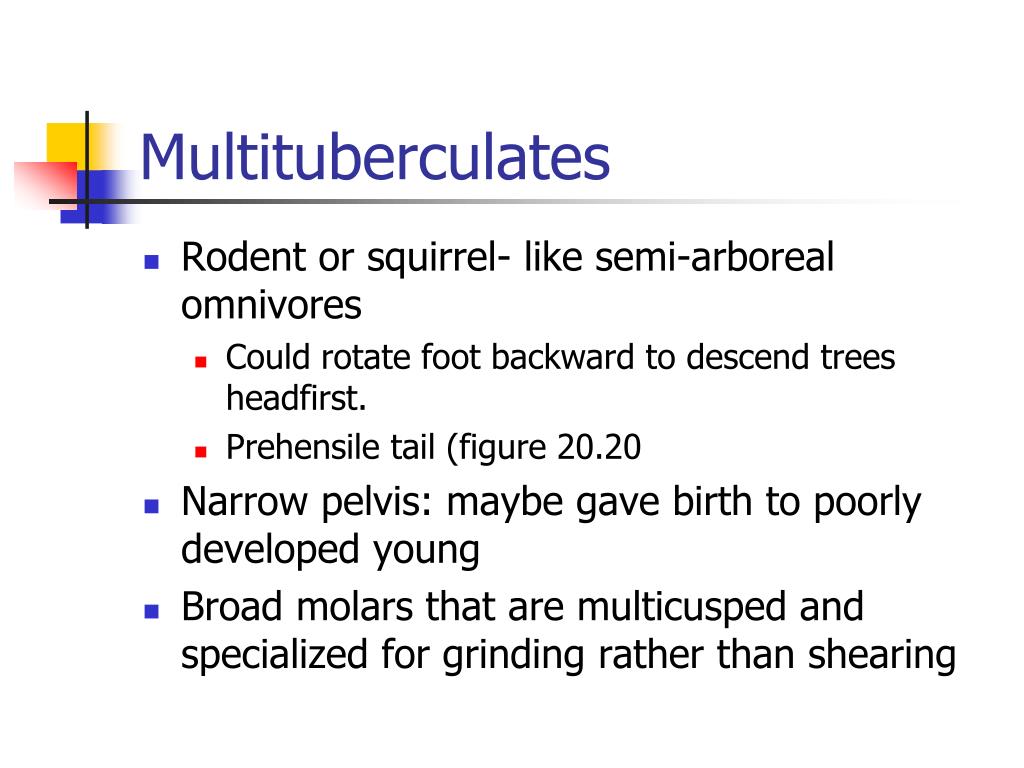 Multituberculates

- Rodent or squirrel- like semi-arboreal omnivores
  - Could rotate foot backward to descend trees headfirst.
  - Prehensile tail (figure 20.20
- Narrow pelvis: maybe gave birth to poorly developed young
- Broad molars that are multicusped and specialized for grinding rather than shearing